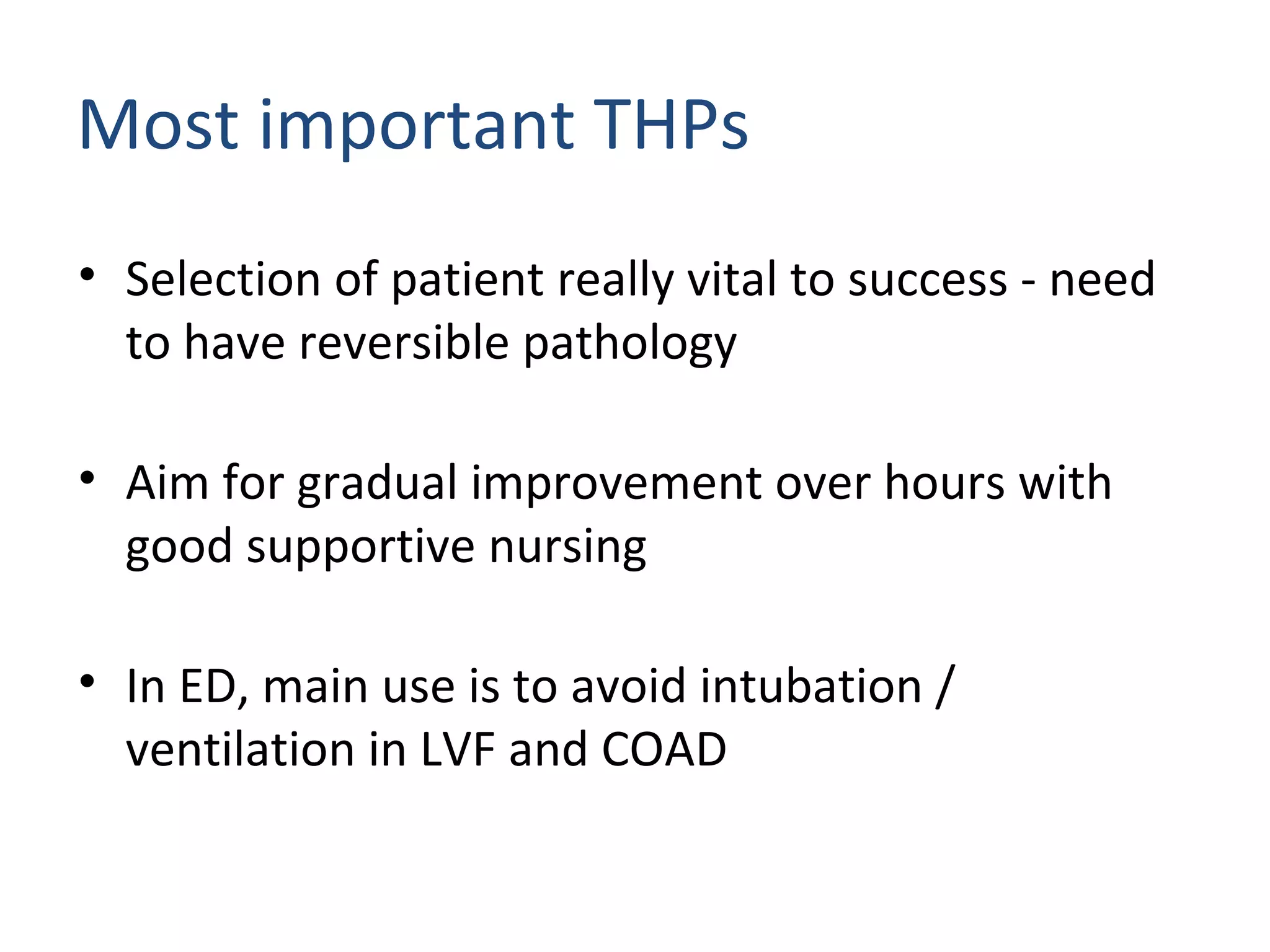 Most important THPs

• Selection of patient really vital to success - need to have reversible pathology

• Aim for gradual improvement over hours with good supportive nursing

• In ED, main use is to avoid intubation / ventilation in LVF and COAD